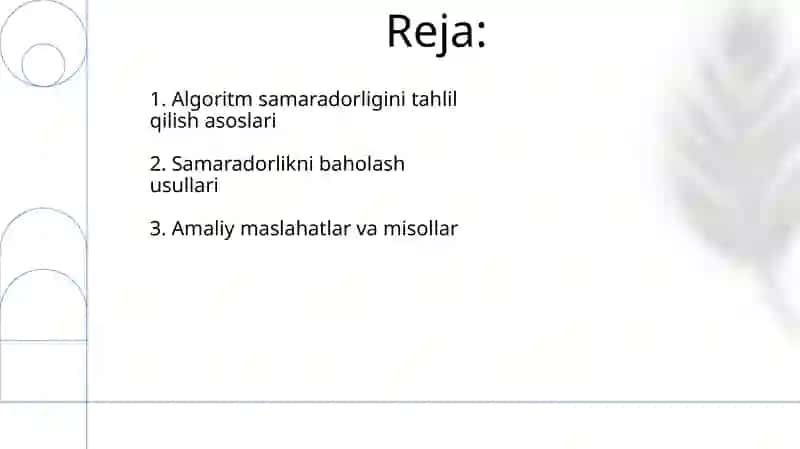 Reja:

1. Algoritm samaradorligini tahlil qilish asoslari

2. Samaradorlikni baholash usullari

3. Amaliy maslahatlar va misollar